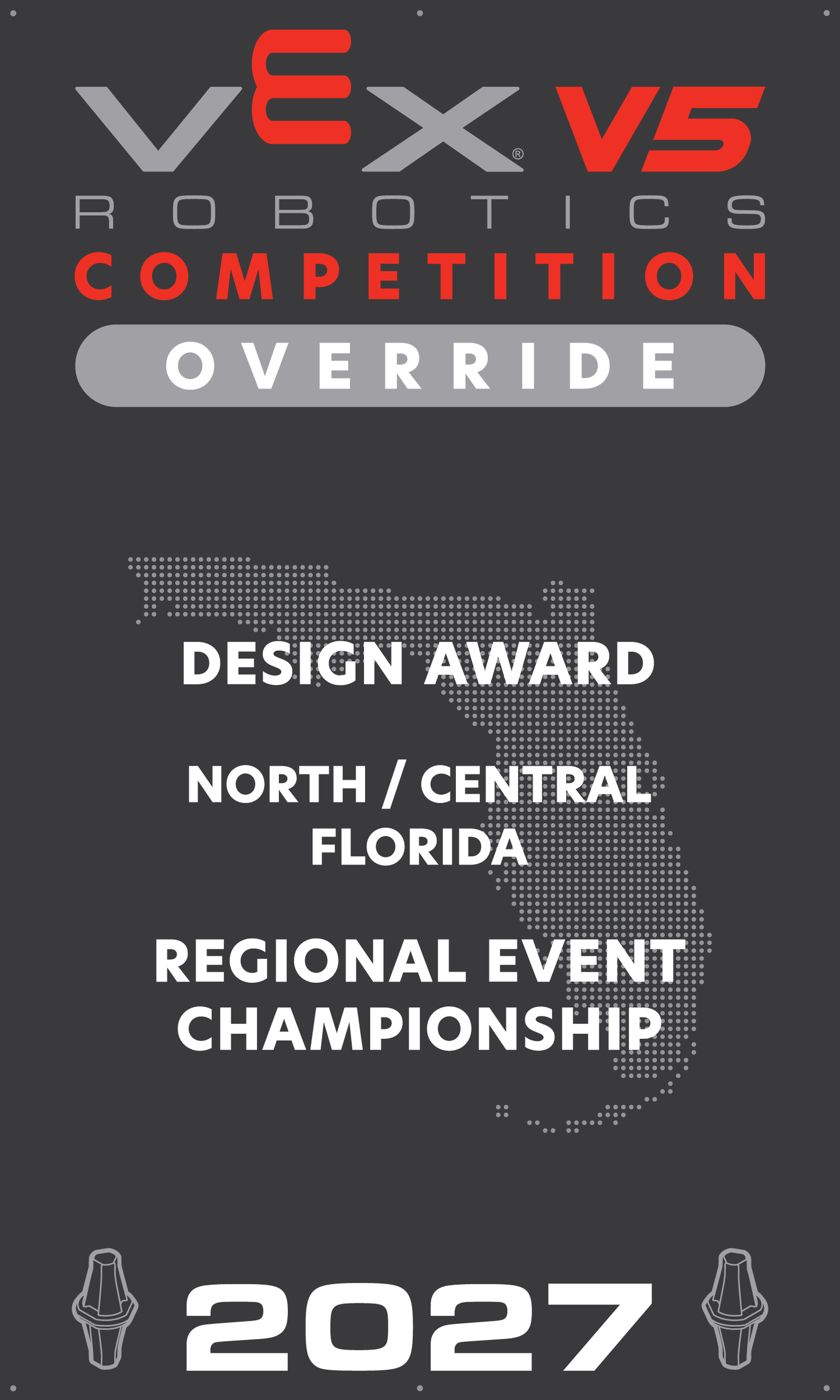 VEX® V5
ROBOTICS
COMPETITION
OVERRIDE

DESIGN AWARD

NORTH / CENTRAL FLORIDA

REGIONAL EVENT CHAMPIONSHIP

2027